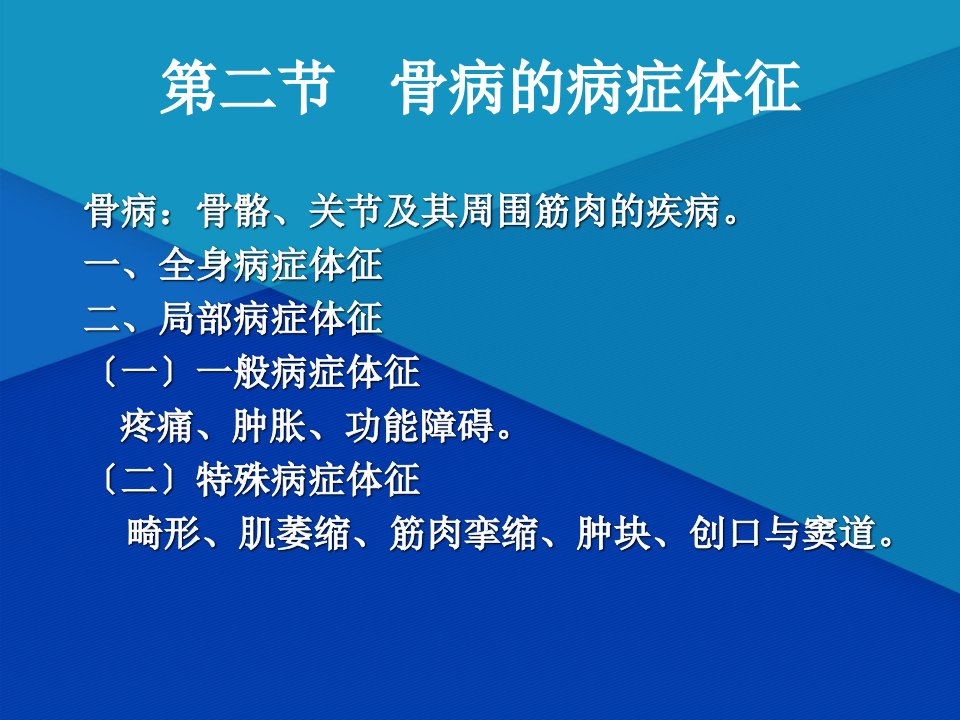 第二节　骨病的病症体征

骨病：骨骼、关节及其周围筋肉的疾病。

一、全身病症体征

二、局部病症体征

〔一〕一般病症体征

疼痛、肿胀、功能障碍。

〔二〕特殊病症体征

畸形、肌萎缩、筋肉挛缩、肿块、创口与窦道。